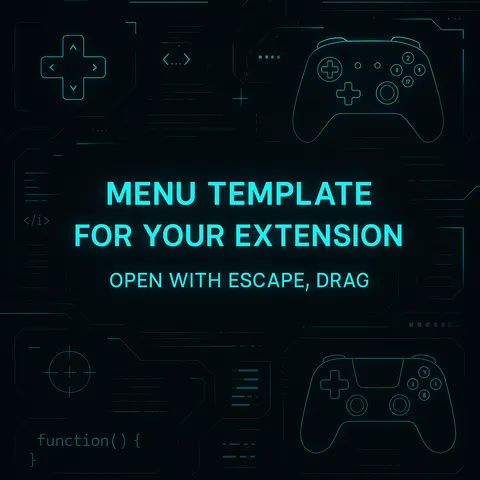 <...>

</i>

MENU TEMPLATE
FOR YOUR EXTENSION

OPEN WITH ESCAPE, DRAG

function() {
}